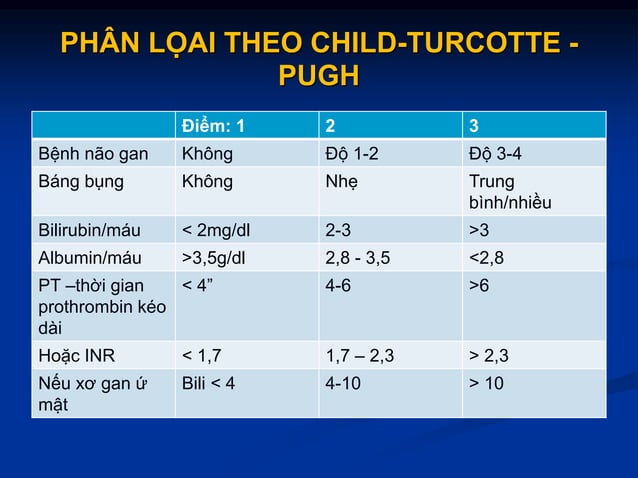 PHÂN LỌAI THEO CHILD-TURCOTTE - PUGH

| | Điểm: 1 | 2 | 3 |
|---|---|---|---|
| Bệnh não gan | Không | Độ 1-2 | Độ 3-4 |
| Báng bụng | Không | Nhẹ | Trung bình/nhiều |
| Bilirubin/máu | < 2mg/dl | 2-3 | >3 |
| Albumin/máu | >3,5g/dl | 2,8 - 3,5 | <2,8 |
| PT –thời gian prothrombin kéo dài | < 4” | 4-6 | >6 |
| Hoặc INR | < 1,7 | 1,7 – 2,3 | > 2,3 |
| Nếu xơ gan ứ mật | Bili < 4 | 4-10 | > 10 |